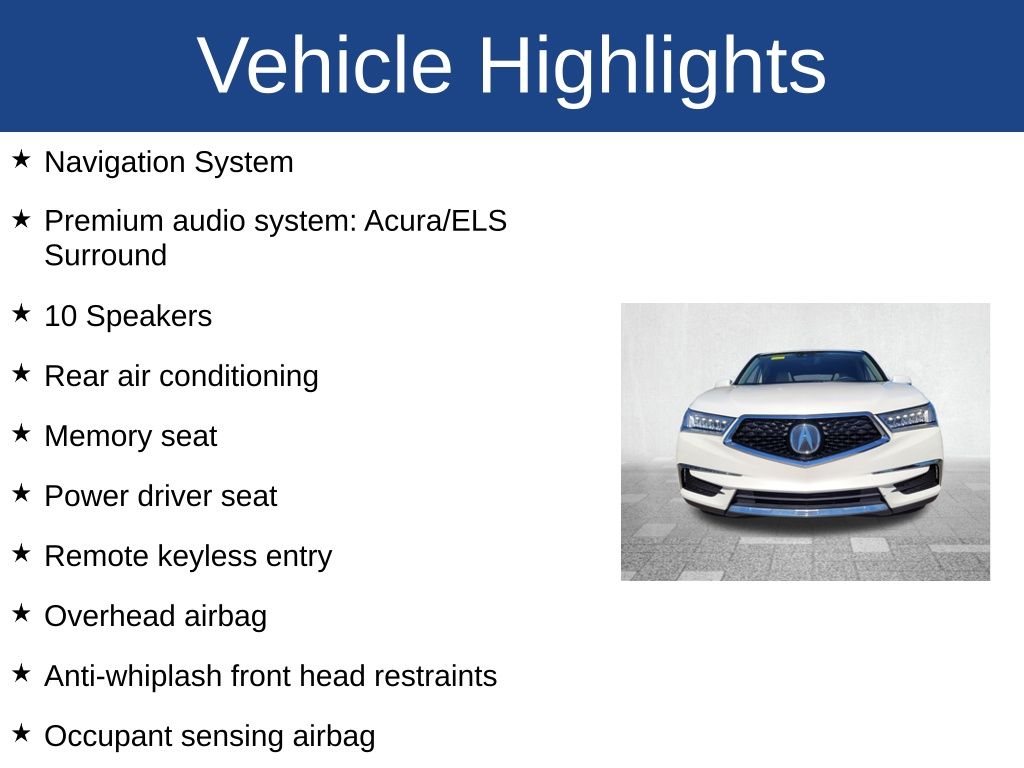 Vehicle Highlights

★ Navigation System

★ Premium audio system: Acura/ELS Surround

★ 10 Speakers

★ Rear air conditioning

★ Memory seat

★ Power driver seat

★ Remote keyless entry

★ Overhead airbag

★ Anti-whiplash front head restraints

★ Occupant sensing airbag